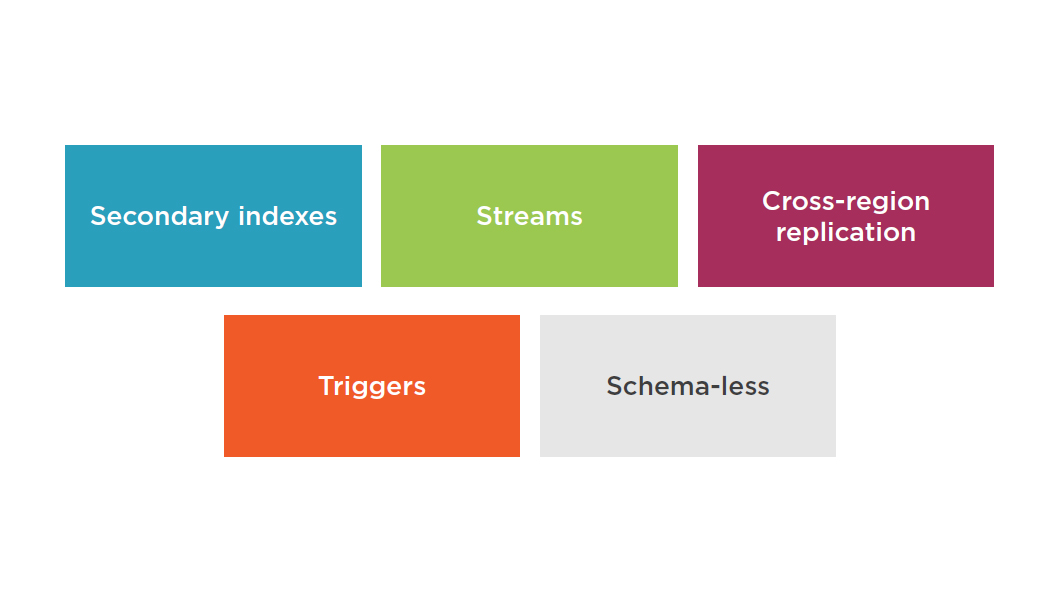 Secondary indexes

Streams

Cross-region replication

Triggers

Schema-less